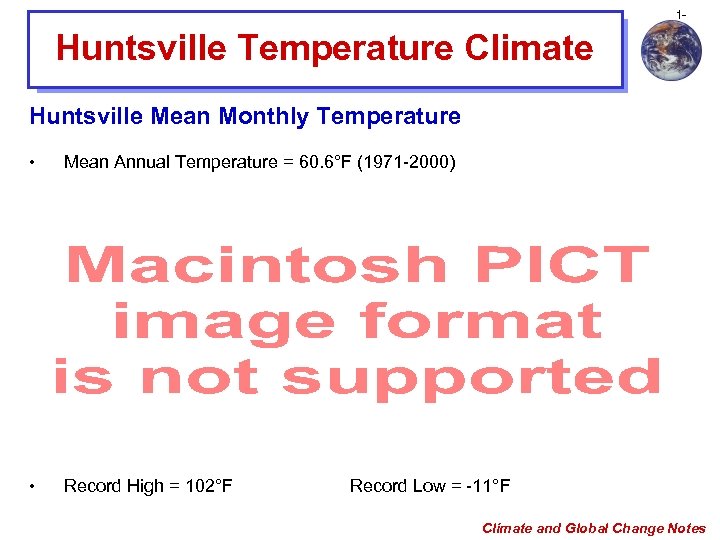 1-

Huntsville Temperature Climate

Huntsville Mean Monthly Temperature

• Mean Annual Temperature = 60.6°F (1971-2000)

Macintosh PICT image format is not supported

• Record High = 102°F Record Low = -11°F

Climate and Global Change Notes